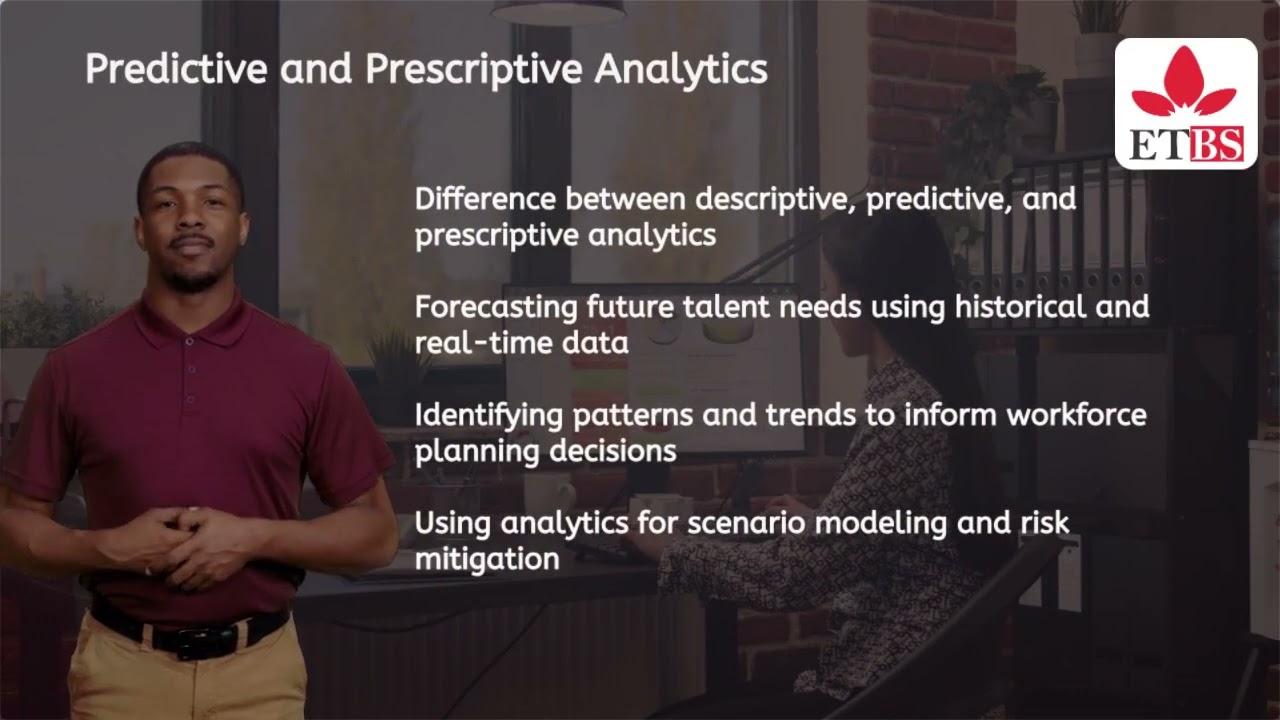 Predictive and Prescriptive Analytics

ETBS

Difference between descriptive, predictive, and prescriptive analytics

Forecasting future talent needs using historical and real-time data

Identifying patterns and trends to inform workforce planning decisions

Using analytics for scenario modeling and risk mitigation